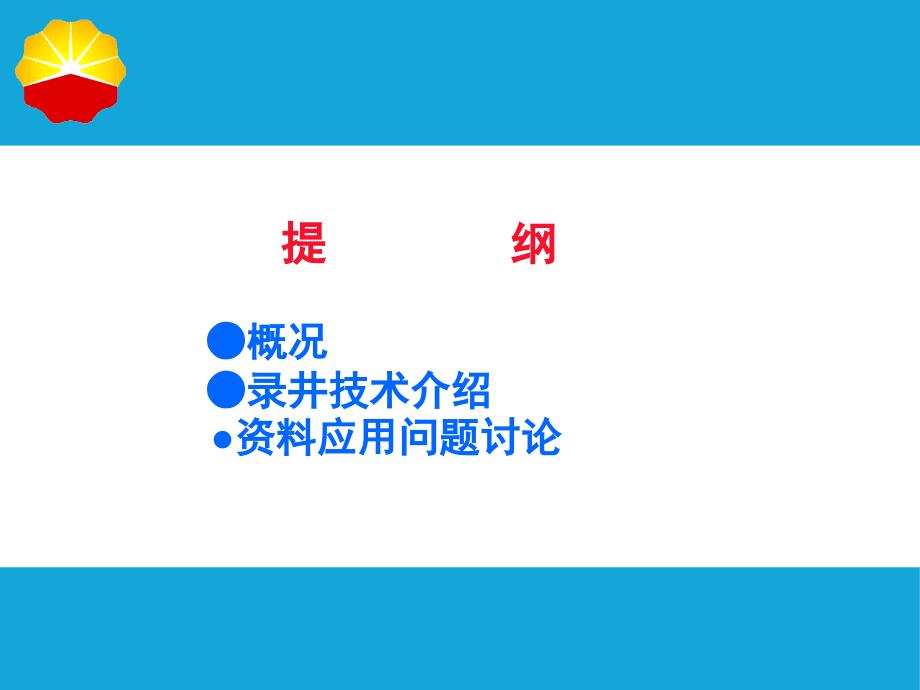 提 纲

●概况
●录井技术介绍
●资料应用问题讨论